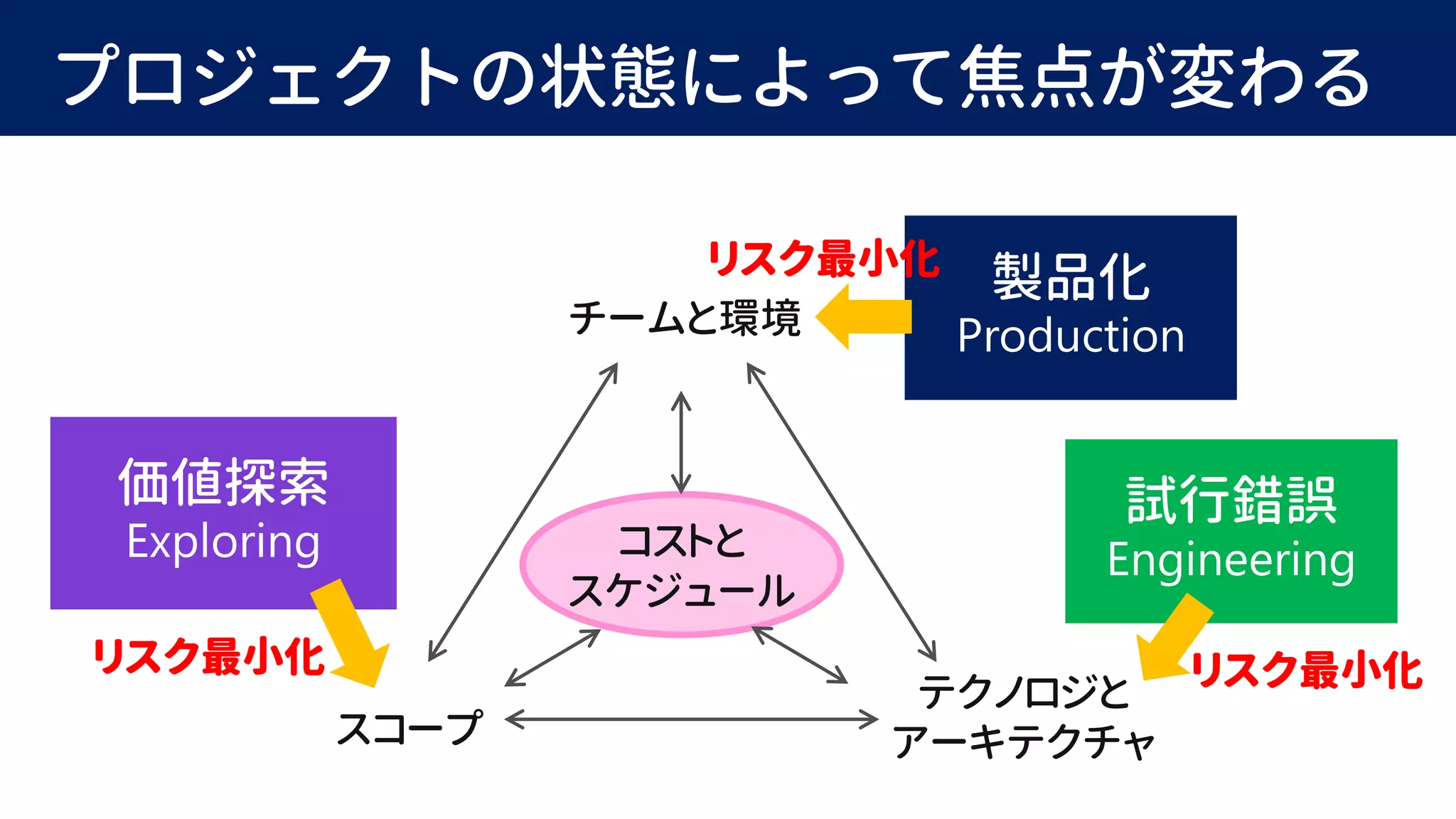 プロジェクトの状態によって焦点が変わる

リスク最小化

製品化
Production

チームと環境

価値探索
Exploring

試行錯誤
Engineering

コストと
スケジュール

リスク最小化

リスク最小化

スコープ

テクノロジと
アーキテクチャ